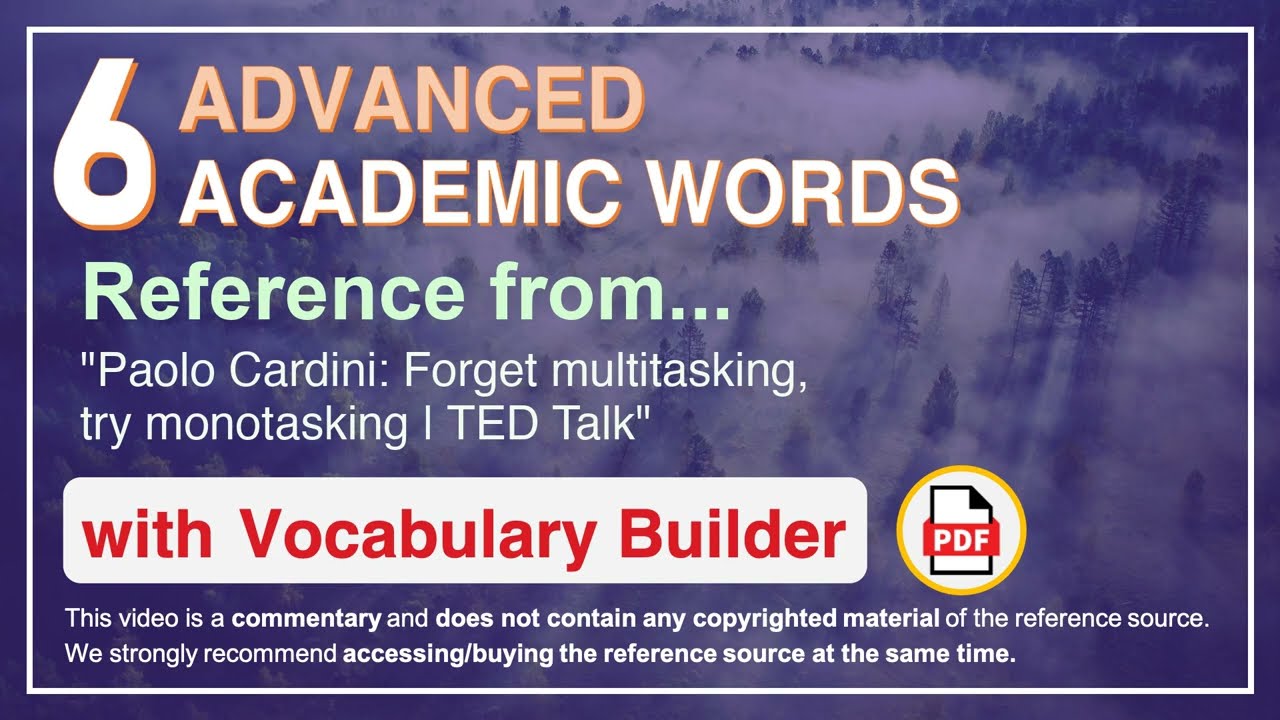 6 ADVANCED ACADEMIC WORDS

Reference from...

"Paolo Cardini: Forget multitasking, try monotasking | TED Talk"

with Vocabulary Builder

PDF

This video is a commentary and does not contain any copyrighted material of the reference source. We strongly recommend accessing/buying the reference source at the same time.